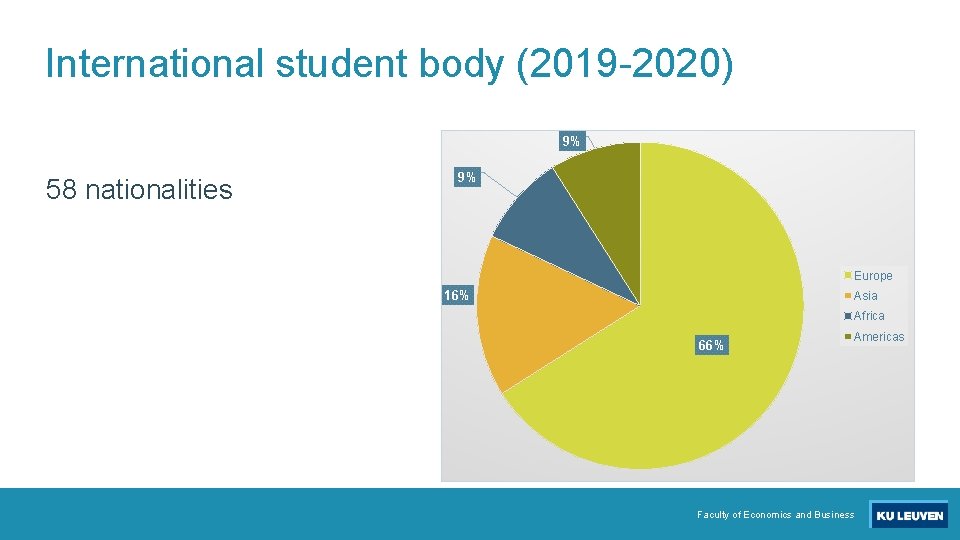 International student body (2019-2020)

58 nationalities

9%

9%

16%

66%

Europe
Asia
Africa
Americas

Faculty of Economics and Business

KU LEUVEN